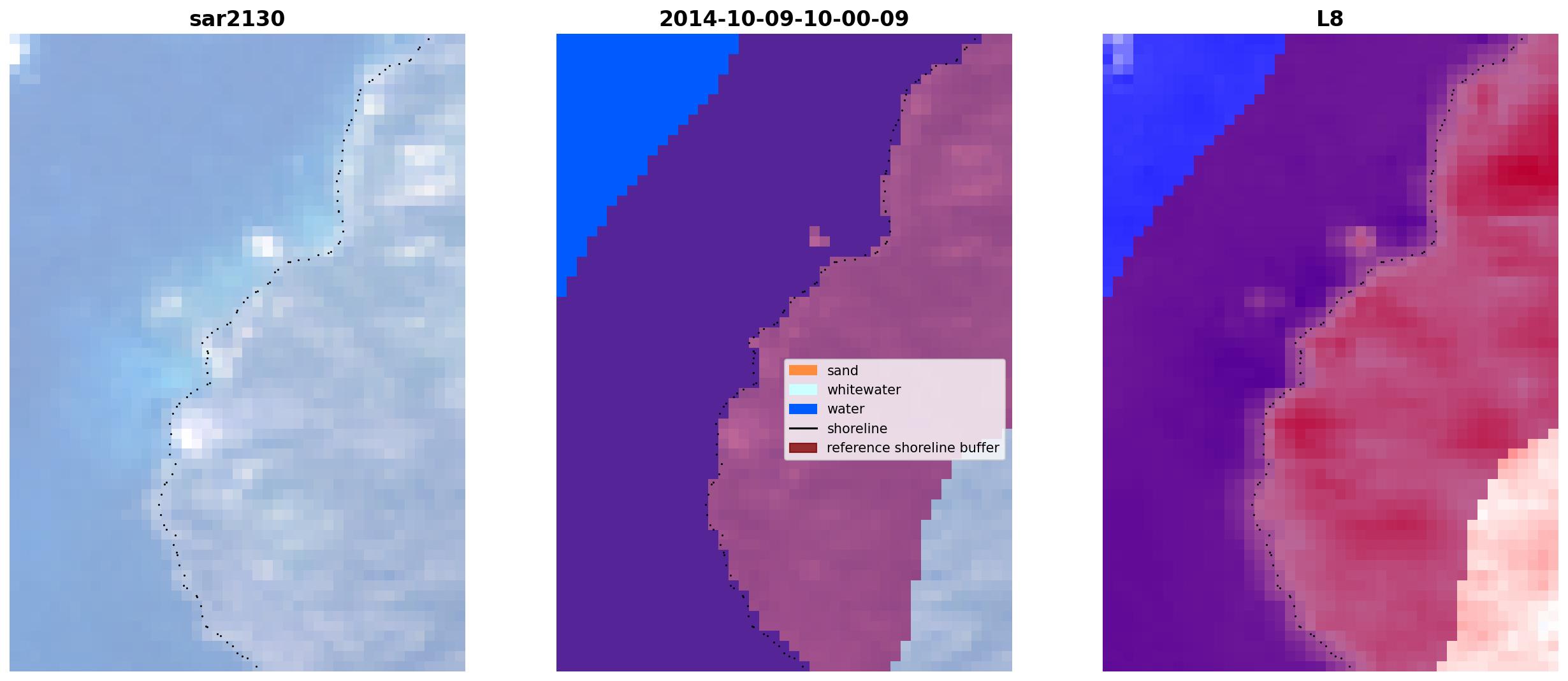 sar2130

2014-10-09-10-00-09

sand
whitewater
water
shoreline
reference shoreline buffer

L8